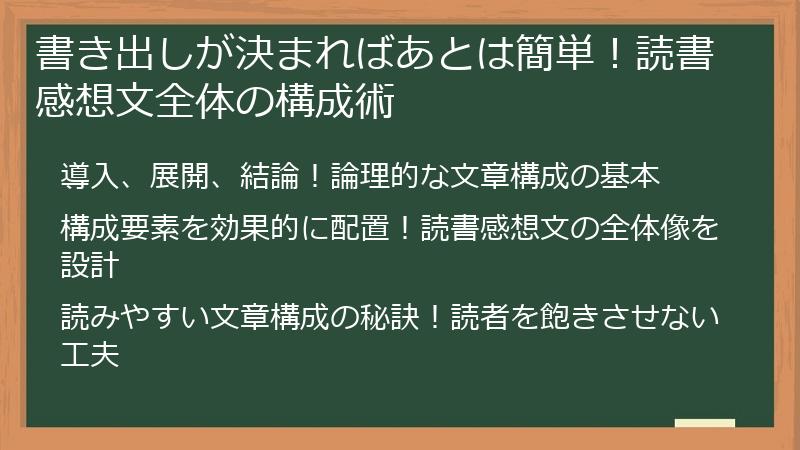 書き出しが決まればあとは簡単！読書感想文全体の構成術

導入、展開、結論！論理的な文章構成の基本

構成要素を効果的に配置！読書感想文の全体像を設計

読みやすい文章構成の秘訣！読者を飽きさせない工夫